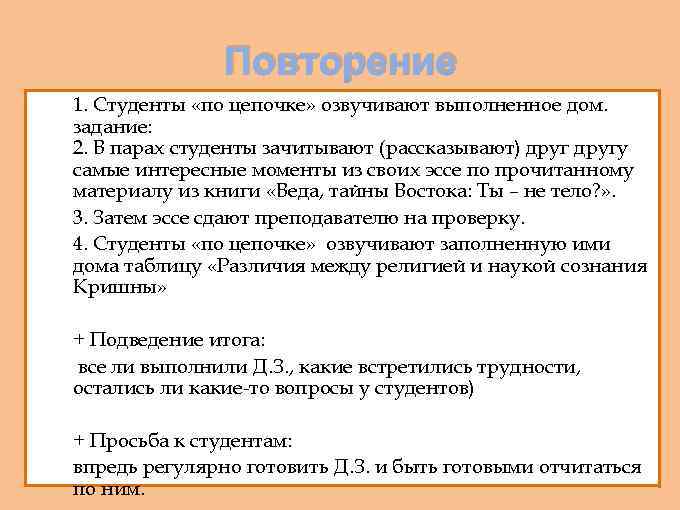 Повторение

1. Студенты «по цепочке» озвучивают выполненное дом. задание:
2. В парах студенты зачитывают (рассказывают) друг другу самые интересные моменты из своих эссе по прочитанному материалу из книги «Веда, тайны Востока: Ты – не тело?».

3. Затем эссе сдают преподавателю на проверку.

4. Студенты «по цепочке» озвучивают заполненную ими дома таблицу «Различия между религией и наукой сознания Кришны»

+ Подведение итога:

все ли выполнили Д.З., какие встретились трудности, остались ли какие-то вопросы у студентов)

+ Просьба к студентам:

впредь регулярно готовить Д.З. и быть готовыми отчитаться по ним.